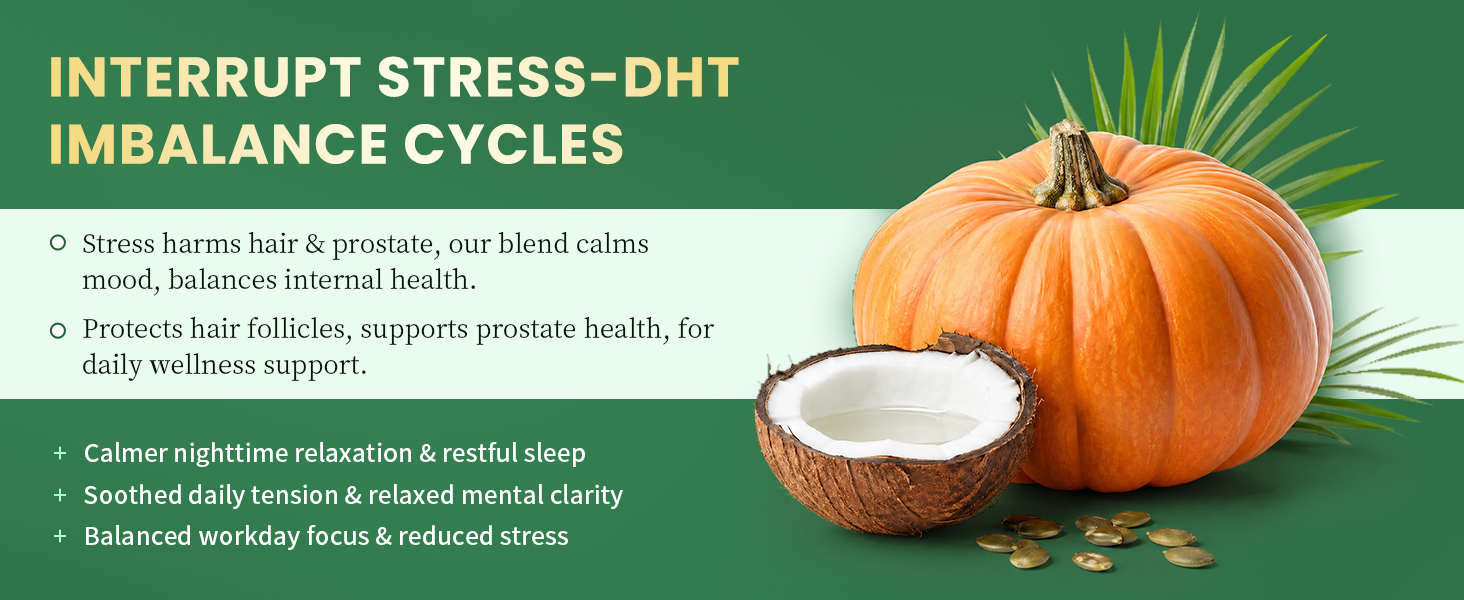 INTERRUPT STRESS-DHT IMBALANCE CYCLES

○ Stress harms hair & prostate, our blend calms mood, balances internal health.

○ Protects hair follicles, supports prostate health, for daily wellness support.

+ Calmer nighttime relaxation & restful sleep
+ Soothed daily tension & relaxed mental clarity
+ Balanced workday focus & reduced stress